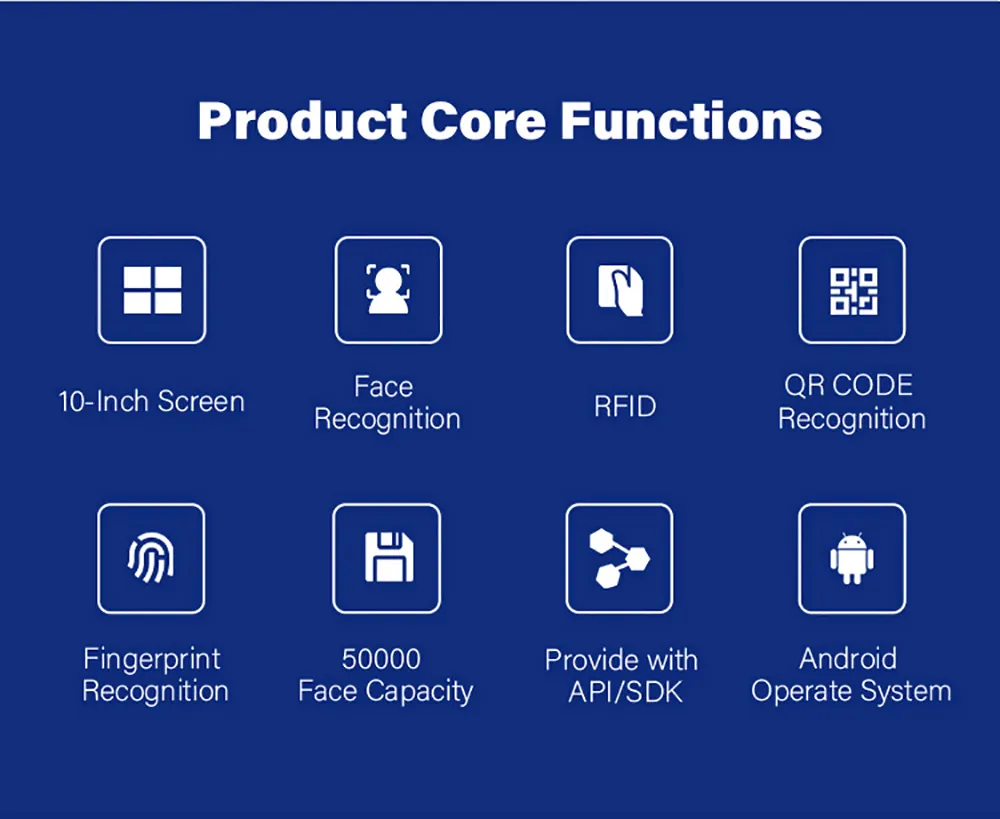 Product Core Functions

10-Inch Screen

Face Recognition

RFID

QR CODE Recognition

Fingerprint Recognition

50000 Face Capacity

Provide with API/SDK

Android Operate System